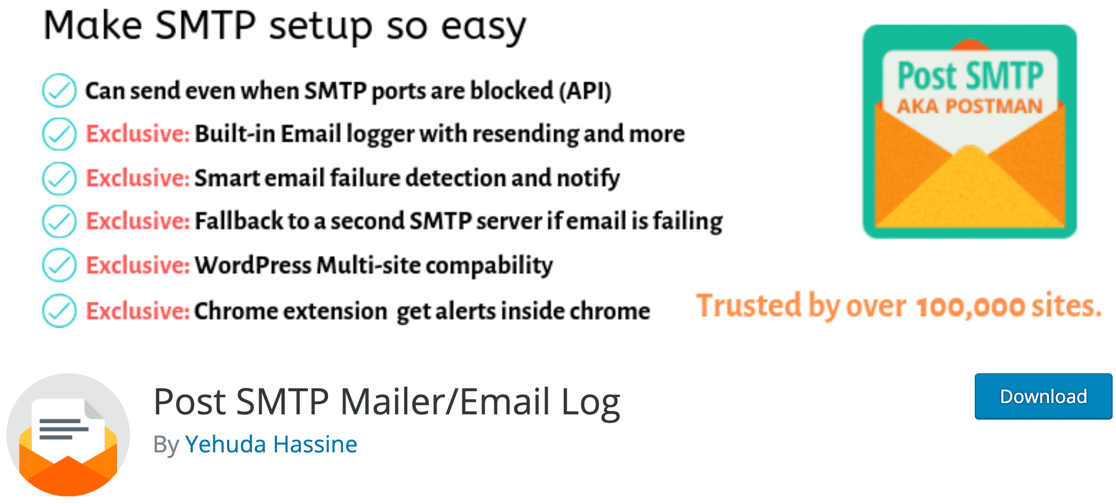 Make SMTP setup so easy

Can send even when SMTP ports are blocked (API)

Exclusive: Built-in Email logger with resending and more

Exclusive: Smart email failure detection and notify

Exclusive: Fallback to a second SMTP server if email is failing

Exclusive: WordPress Multi-site compability

Exclusive: Chrome extension get alerts inside chrome

Post SMTP
AKA POSTMAN

Trusted by over 100,000 sites.

Post SMTP Mailer/Email Log

By Yehuda Hassine

Download